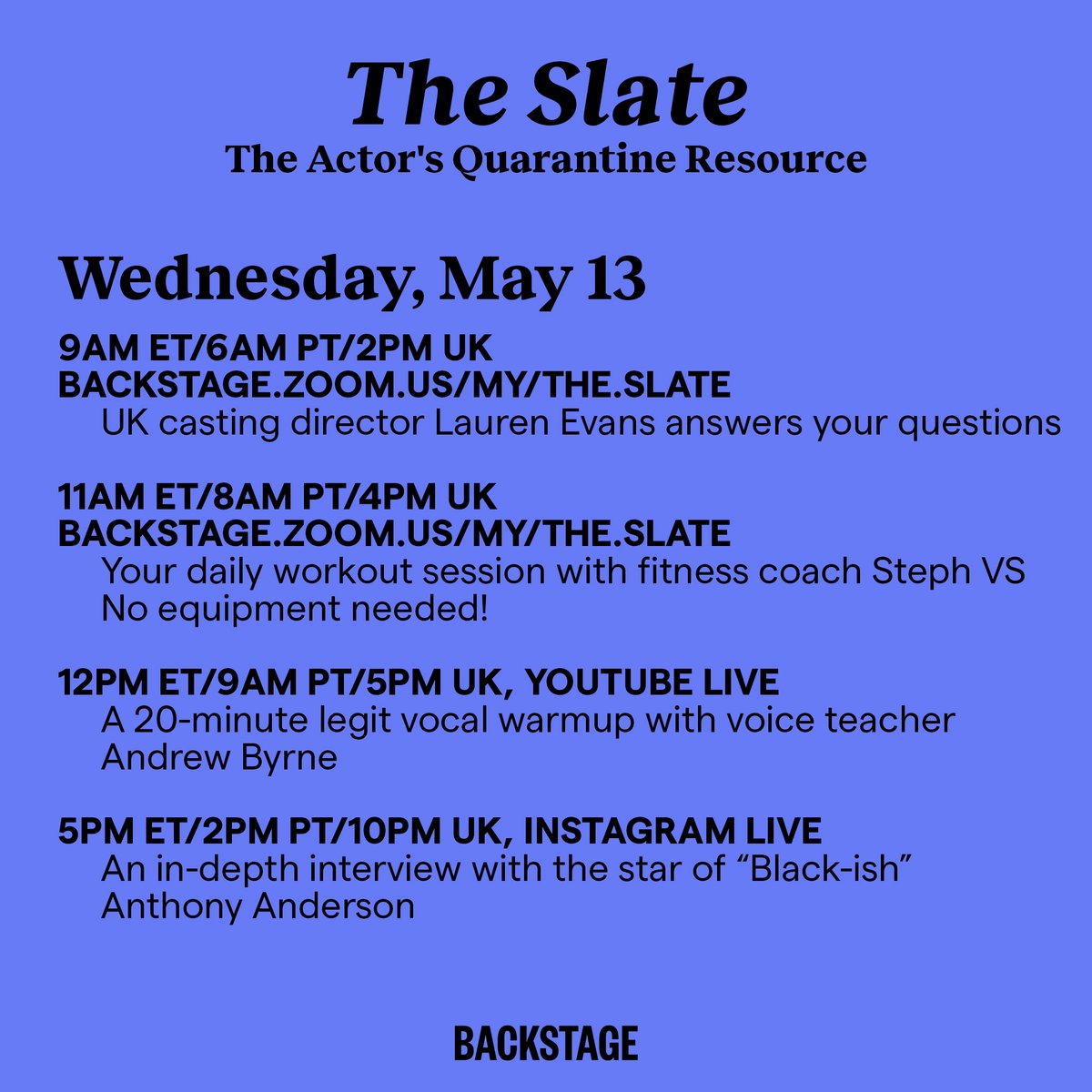 The Slate
The Actor's Quarantine Resource

Wednesday, May 13

9AM ET/6AM PT/2PM UK
BACKSTAGE.ZOOM.US/MY/THE.SLATE
UK casting director Lauren Evans answers your questions

11AM ET/8AM PT/4PM UK
BACKSTAGE.ZOOM.US/MY/THE.SLATE
Your daily workout session with fitness coach Steph VS
No equipment needed!

12PM ET/9AM PT/5PM UK, YOUTUBE LIVE
A 20-minute legit vocal warmup with voice teacher Andrew Byrne

5PM ET/2PM PT/10PM UK, INSTAGRAM LIVE
An in-depth interview with the star of “Black-ish” Anthony Anderson

BACKSTAGE